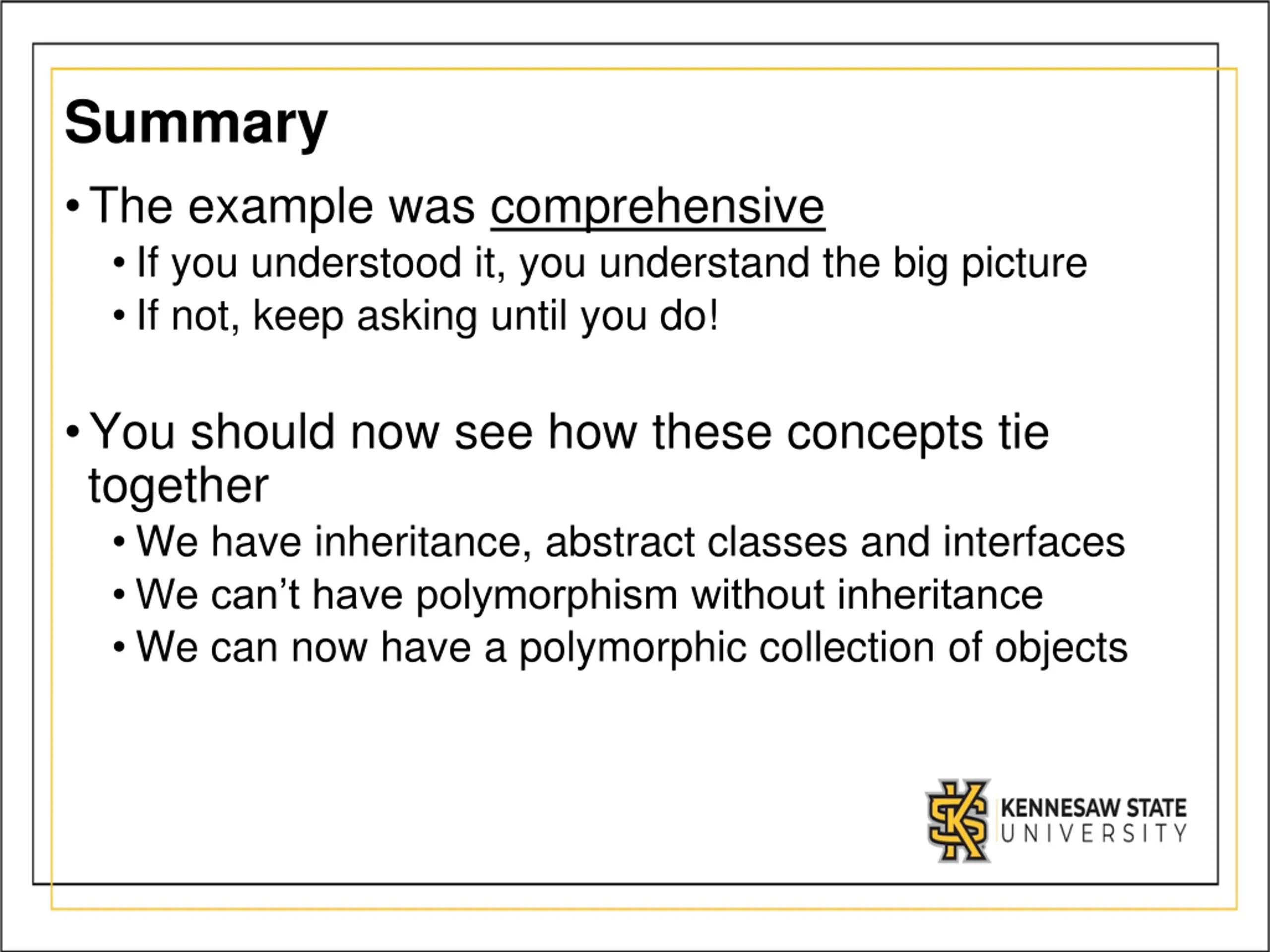 Summary

• The example was comprehensive
  • If you understood it, you understand the big picture
  • If not, keep asking until you do!

• You should now see how these concepts tie together
  • We have inheritance, abstract classes and interfaces
  • We can't have polymorphism without inheritance
  • We can now have a polymorphic collection of objects

KS
KENNESAW STATE
UNIVERSITY